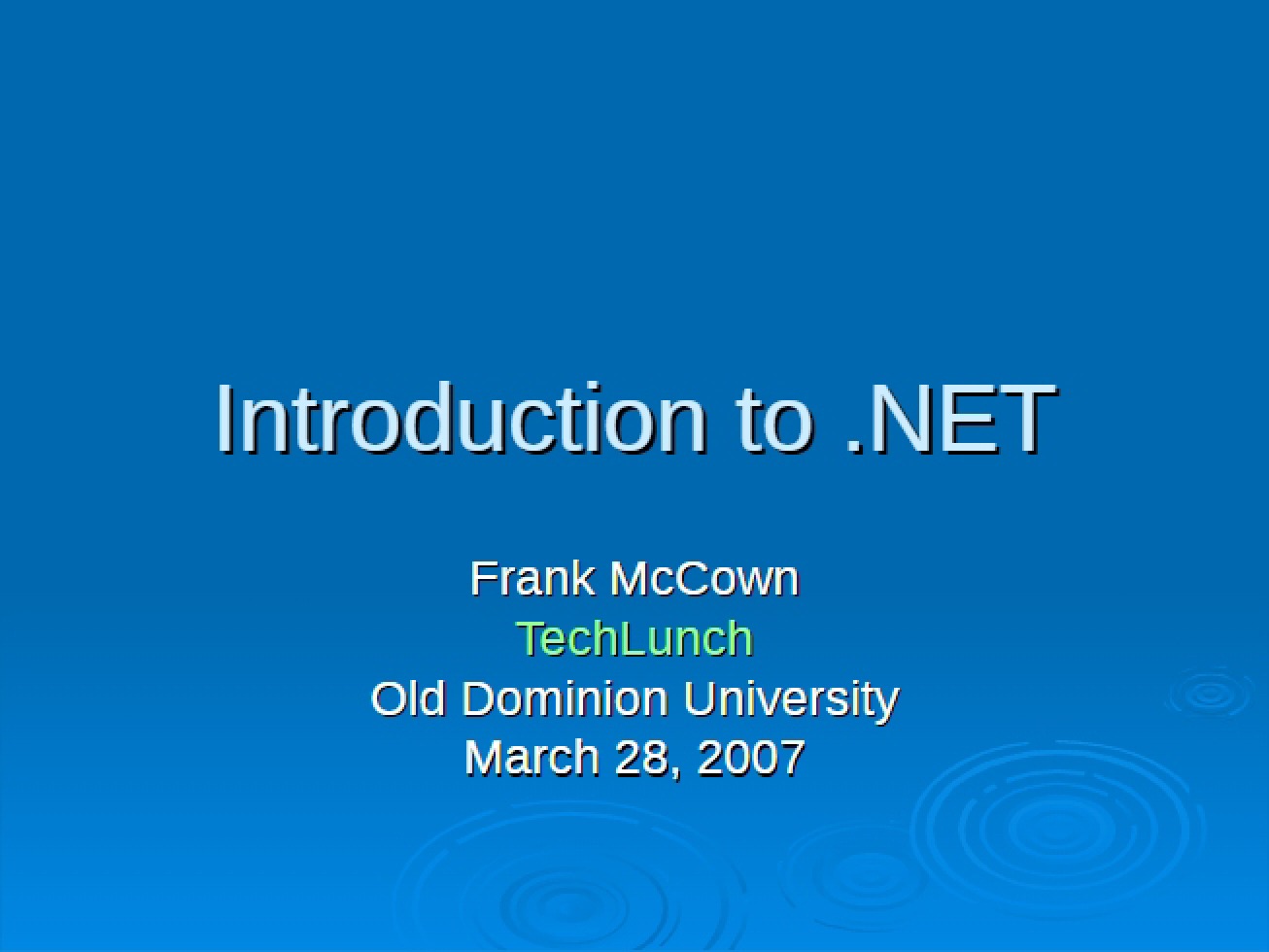 Introduction to .NET

Frank McCown
TechLunch
Old Dominion University
March 28, 2007